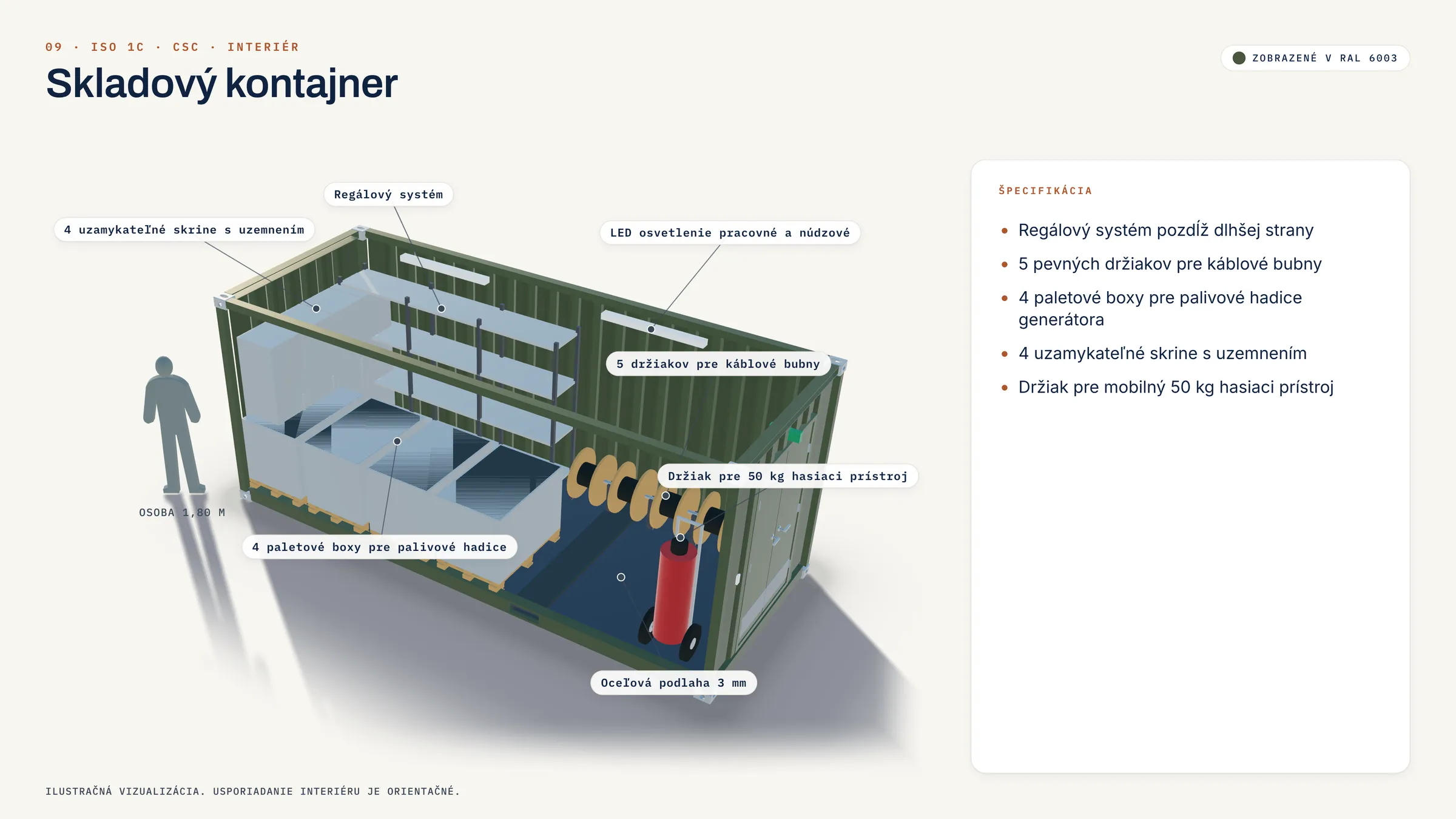 09 · ISO 1C · CSC · INTERIÉR

Skladový kontajner

ZOBRAZENÉ V RAL 6003

Regálový systém

4 uzamykateľné skrine s uzemnením

LED osvetlenie pracovné a núdzové

5 držiakov pre káblové bubny

Držiak pre 50 kg hasiaci prístroj

OSOBA 1,80 M

4 paletové boxy pre palivové hadice

Oceľová podlaha 3 mm

ŠPECIFIKÁCIA

• Regálový systém pozdĺž dlhšej strany
• 5 pevných držiakov pre káblové bubny
• 4 paletové boxy pre palivové hadice generátora
• 4 uzamykateľné skrine s uzemnením
• Držiak pre mobilný 50 kg hasiaci prístroj

ILUSTRAČNÁ VIZUALIZÁCIA. USPORIADANIE INTERIÉRU JE ORIENTAČNÉ.